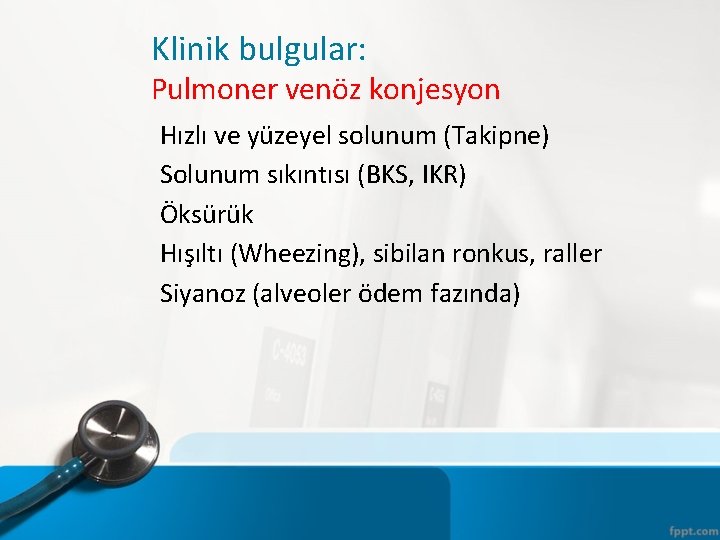 Klinik bulgular:
Pulmoner venöz konjesyon

Hızlı ve yüzeyel solunum (Takipne)
Solunum sıkıntısı (BKS, IKR)
Öksürük
Hışıltı (Wheezing), sibilan ronkus, raller
Siyanoz (alveoler ödem fazında)

fppt.com